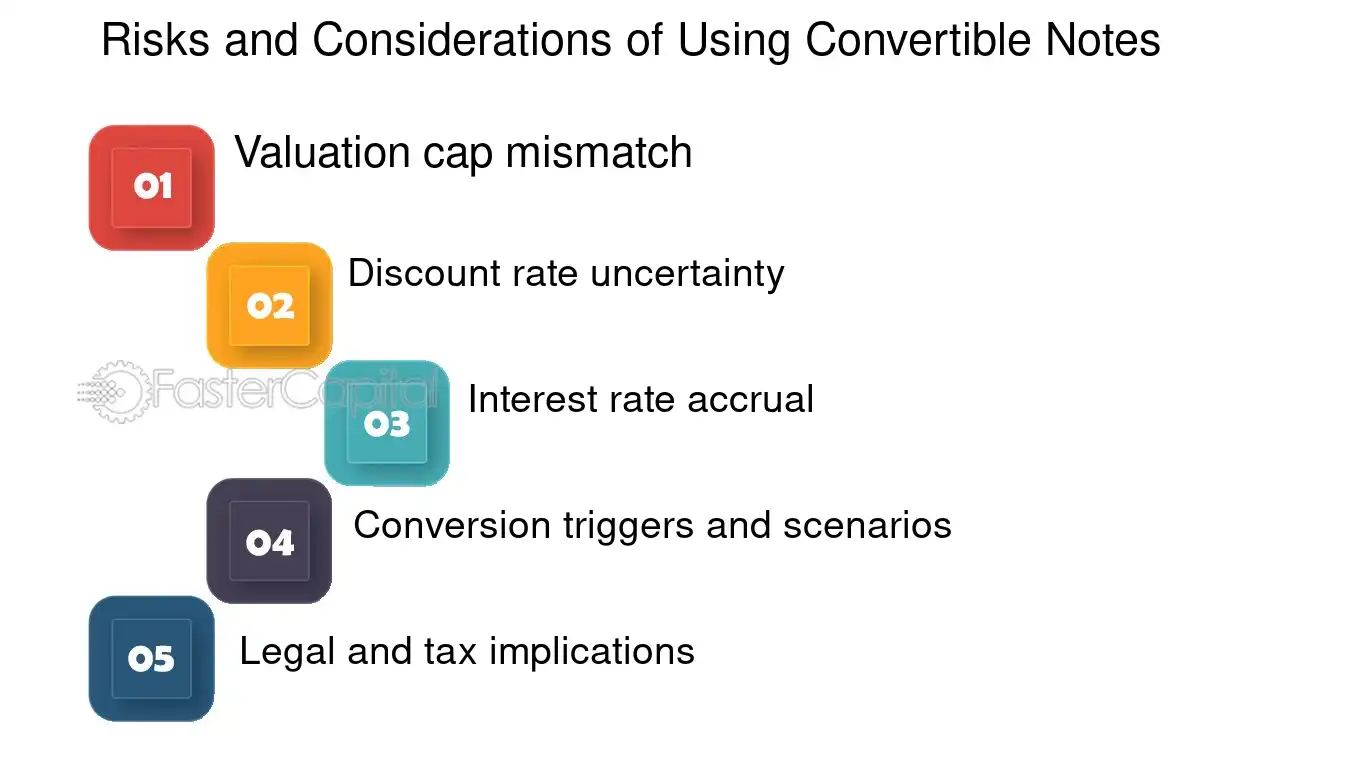 Risks and Considerations of Using Convertible Notes

01
Valuation cap mismatch

02
Discount rate uncertainty

03
Interest rate accrual

04
Conversion triggers and scenarios

05
Legal and tax implications

FasterCapital